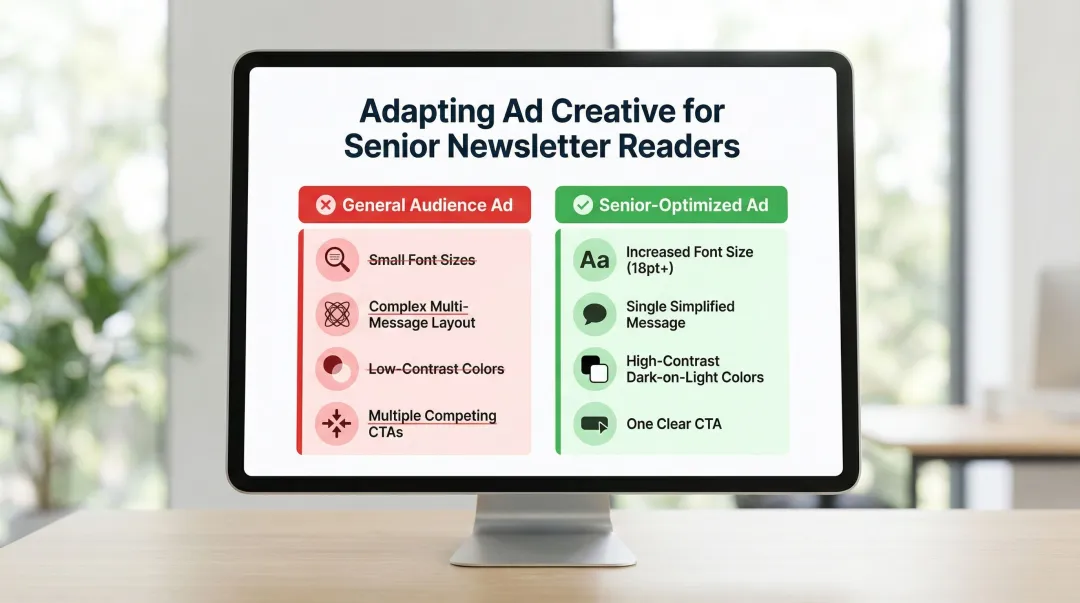 Adapting Ad Creative for Senior Newsletter Readers

General Audience Ad

Small Font Sizes

Complex Multi-Message Layout

Low-Contrast Colors

Multiple Competing CTAs

Senior-Optimized Ad

Aa

Increased Font Size (18pt+)

Single Simplified Message

High-Contrast Dark-on-Light Colors

One Clear CTA